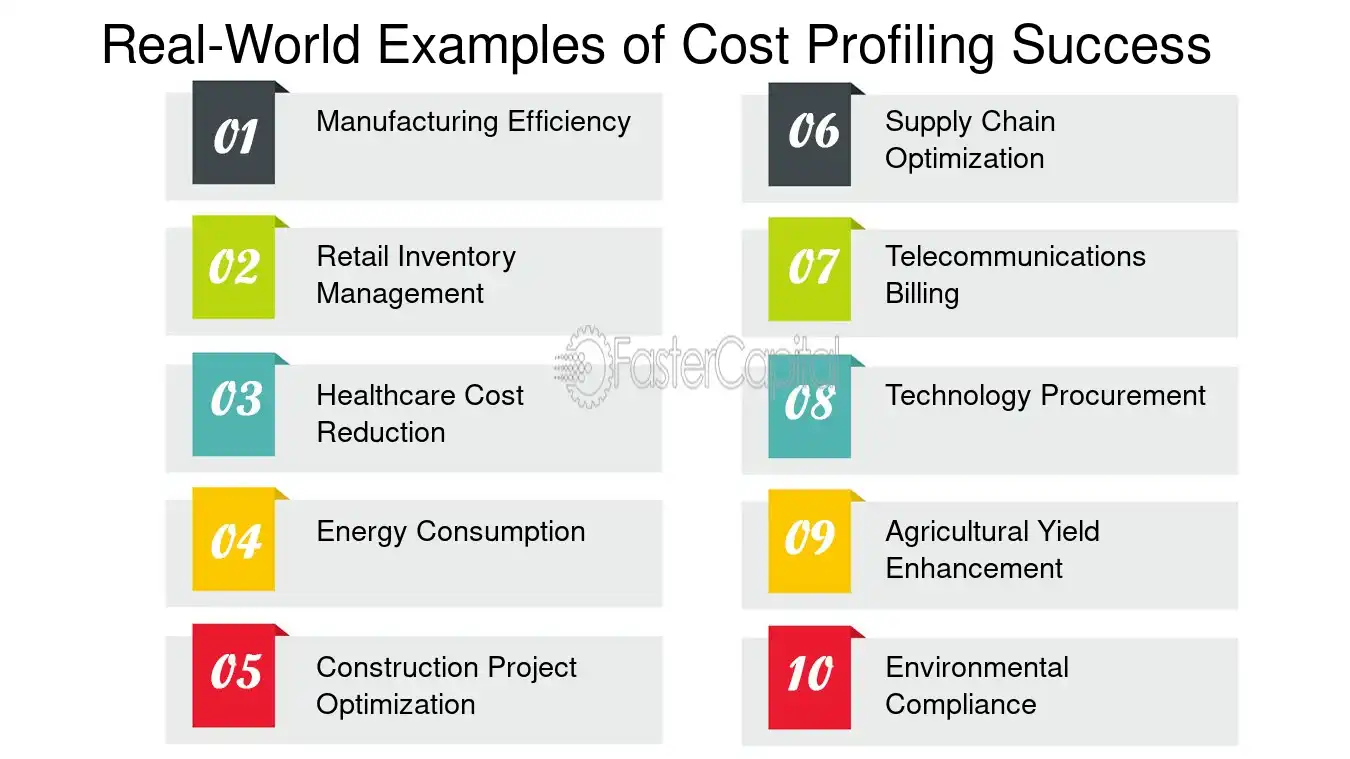 Real-World Examples of Cost Profiling Success

01 Manufacturing Efficiency

02 Retail Inventory Management

03 Healthcare Cost Reduction

04 Energy Consumption

05 Construction Project Optimization

06 Supply Chain Optimization

07 Telecommunications Billing

08 Technology Procurement

09 Agricultural Yield Enhancement

10 Environmental Compliance

FasterCapital